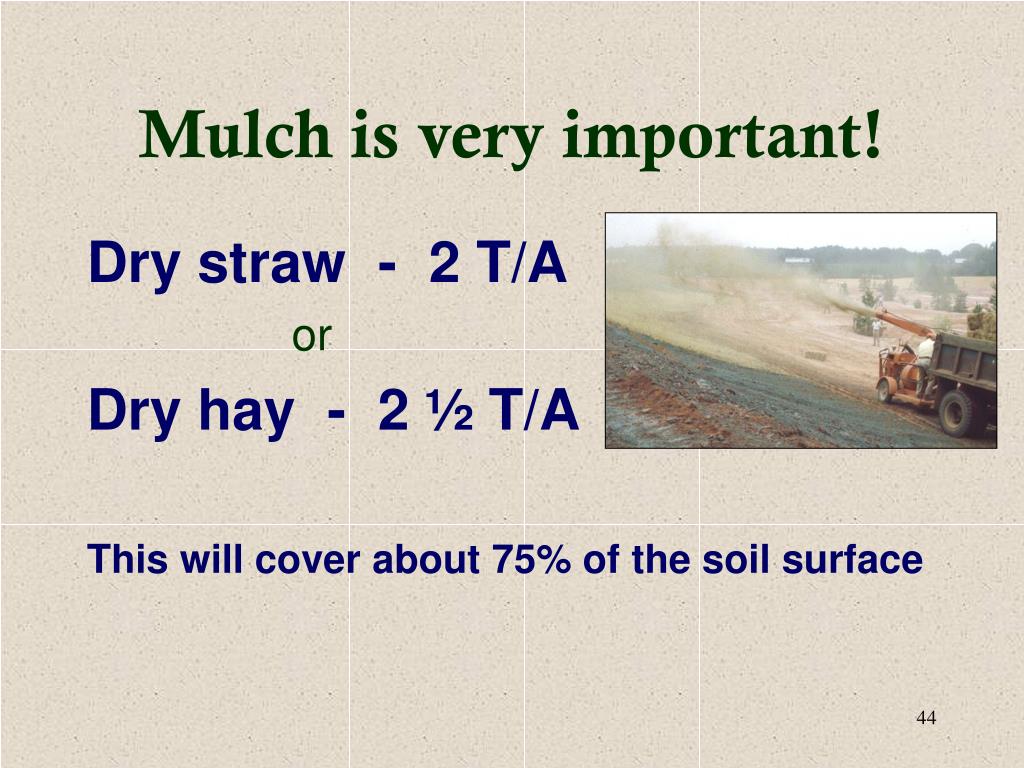 Mulch is very important!

Dry straw - 2 T/A

or

Dry hay - 2 ½ T/A

This will cover about 75% of the soil surface

44